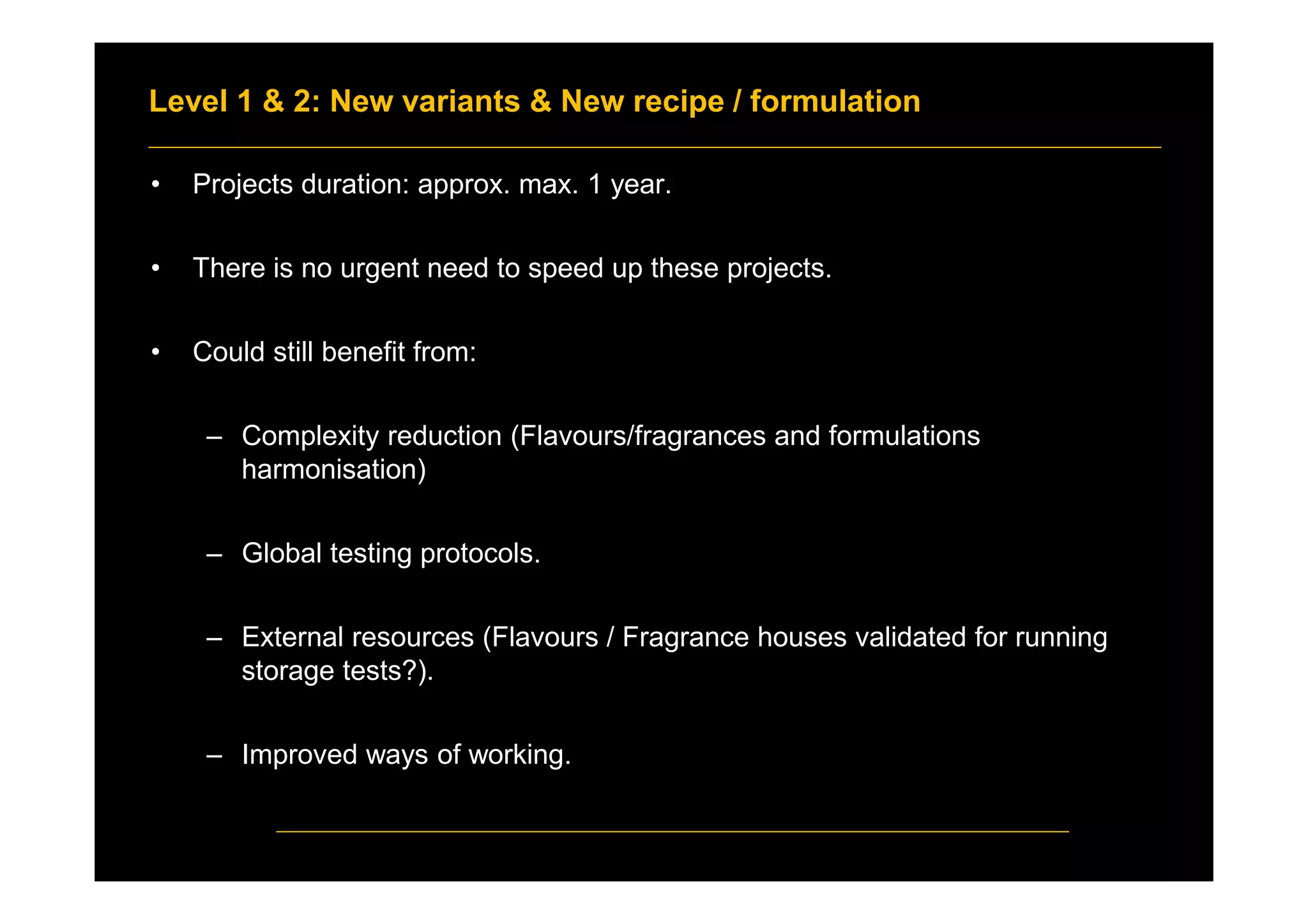 Level 1 & 2: New variants & New recipe / formulation

• Projects duration: approx. max. 1 year.

• There is no urgent need to speed up these projects.

• Could still benefit from:

– Complexity reduction (Flavours/fragrances and formulations harmonisation)

– Global testing protocols.

– External resources (Flavours / Fragrance houses validated for running storage tests?).

– Improved ways of working.